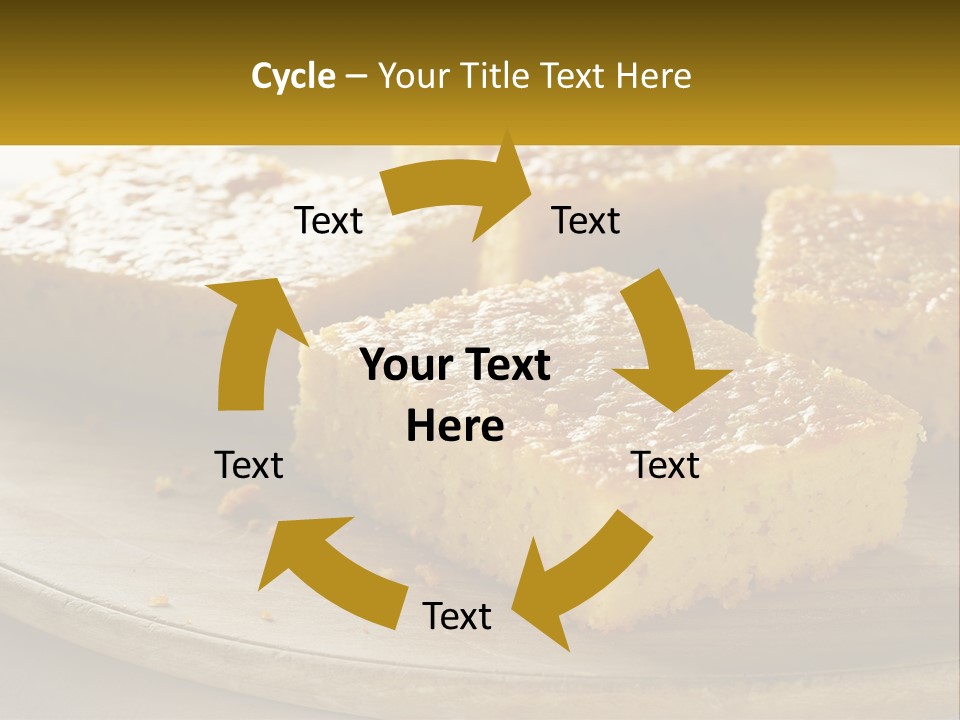 Cycle – Your Title Text Here

Text

Text

Your Text Here

Text

Text

Text